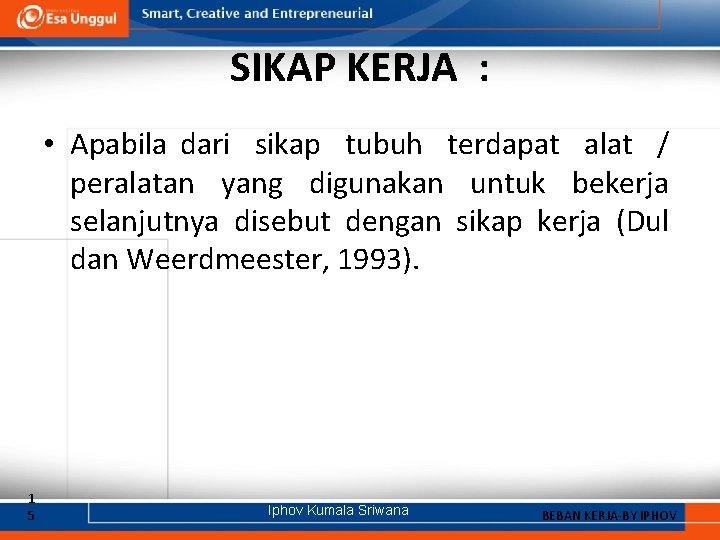 Esa Unggul

Smart, Creative and Entrepreneurial

SIKAP KERJA :

• Apabila dari sikap tubuh terdapat alat / peralatan yang digunakan untuk bekerja selanjutnya disebut dengan sikap kerja (Dul dan Weerdmeester, 1993).

15

Iphov Kumala Sriwana

BEBAN KERJA-BY IPHOV